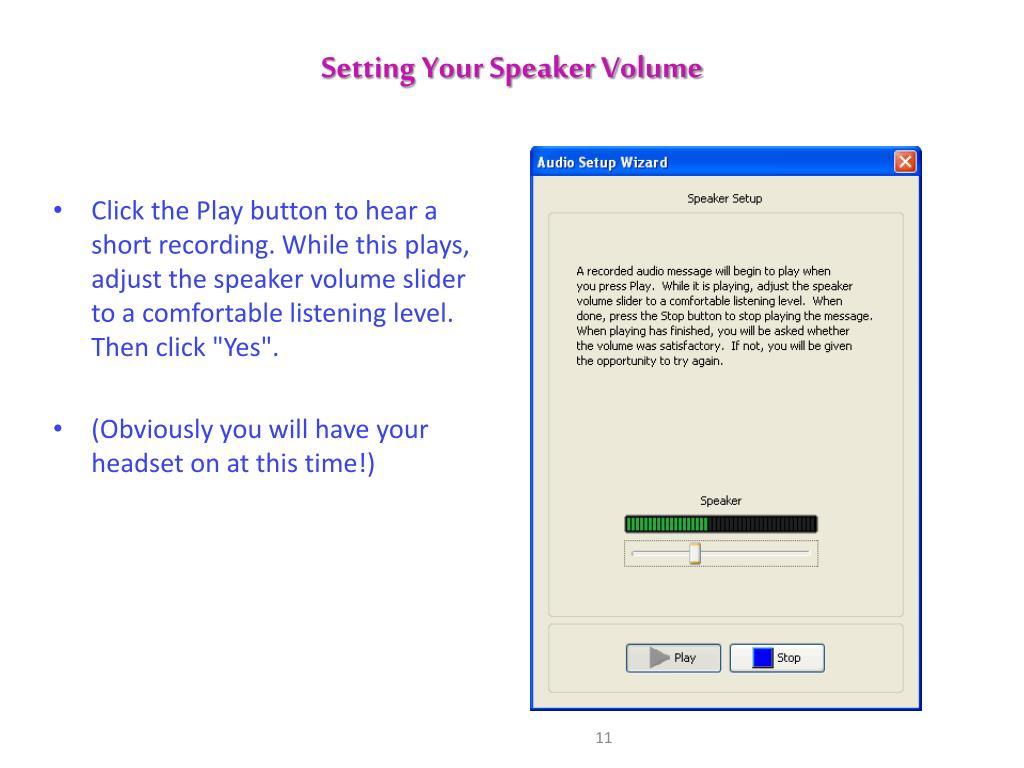 Setting Your Speaker Volume

• Click the Play button to hear a short recording. While this plays, adjust the speaker volume slider to a comfortable listening level. Then click "Yes".

• (Obviously you will have your headset on at this time!)

Audio Setup Wizard

Speaker Setup

A recorded audio message will begin to play when you press Play. While it is playing, adjust the speaker volume slider to a comfortable listening level. When done, press the Stop button to stop playing the message. When playing has finished, you will be asked whether the volume was satisfactory. If not, you will be given the opportunity to try again.

Speaker

Play

Stop

11